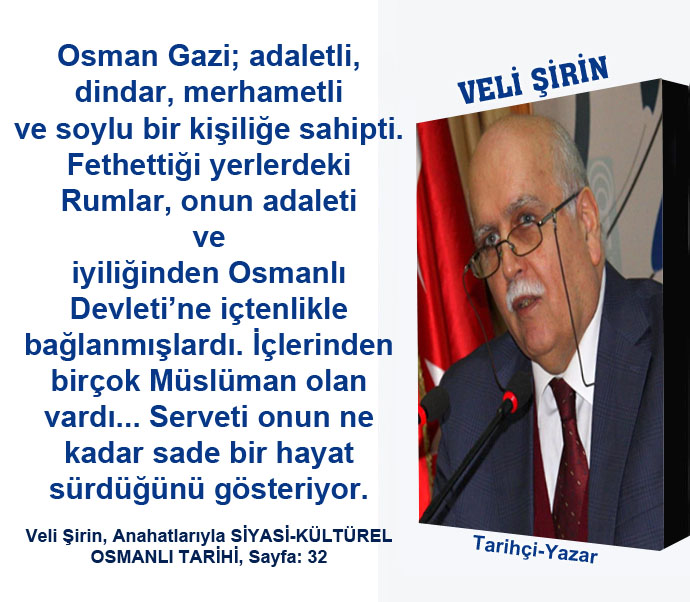 Osman Gazi; adaletli, dindar, merhametli ve soylu bir kişiliğe sahipti. Fethettiği yerlerdeki Rumlar, onun adaleti ve iyiliğinden Osmanlı Devleti’ne içtenlikle bağlanmışlardı. İçlerinden birçok Müslüman olan vardı... Serveti onun ne kadar sade bir hayat sürdüğünü gösteriyor.

Veli Şirin, Anahatlarıyla SİYASİ-KÜLTÜREL OSMANLI TARİHİ, Sayfa: 32

VELİ ŞİRİN

Tarihçi-Yazar